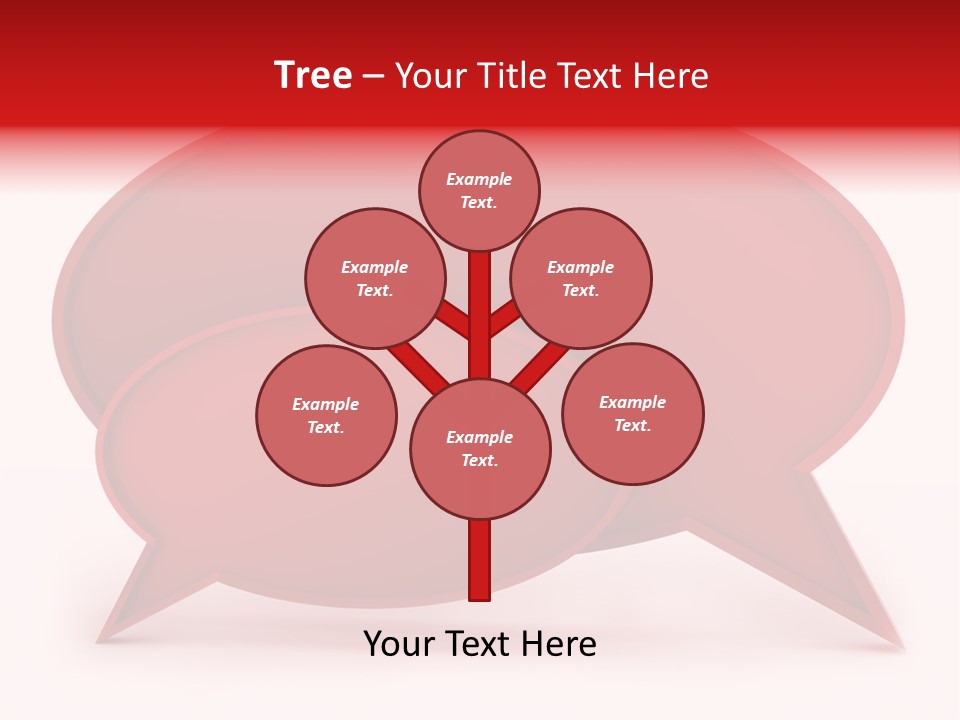 Tree – Your Title Text Here

Example Text.

Example Text.

Example Text.

Example Text.

Example Text.

Example Text.

Your Text Here